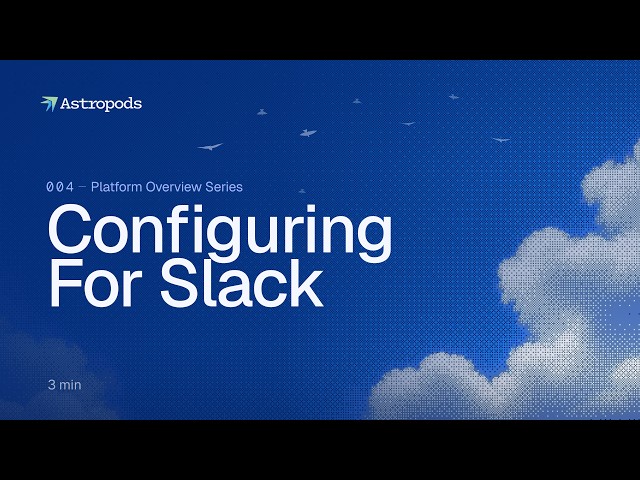 Astropods

004 – Platform Overview Series

Configuring For Slack

3 min